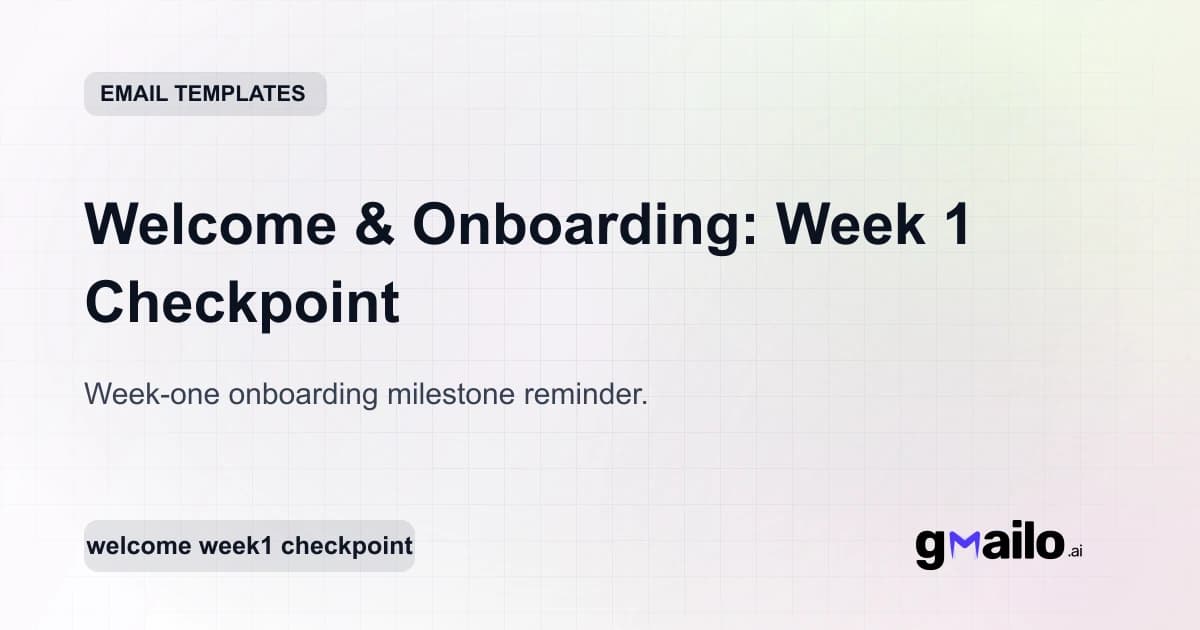 EMAIL TEMPLATES

Welcome & Onboarding: Week 1 Checkpoint

Week-one onboarding milestone reminder.

welcome week1 checkpoint

gmailo.ai